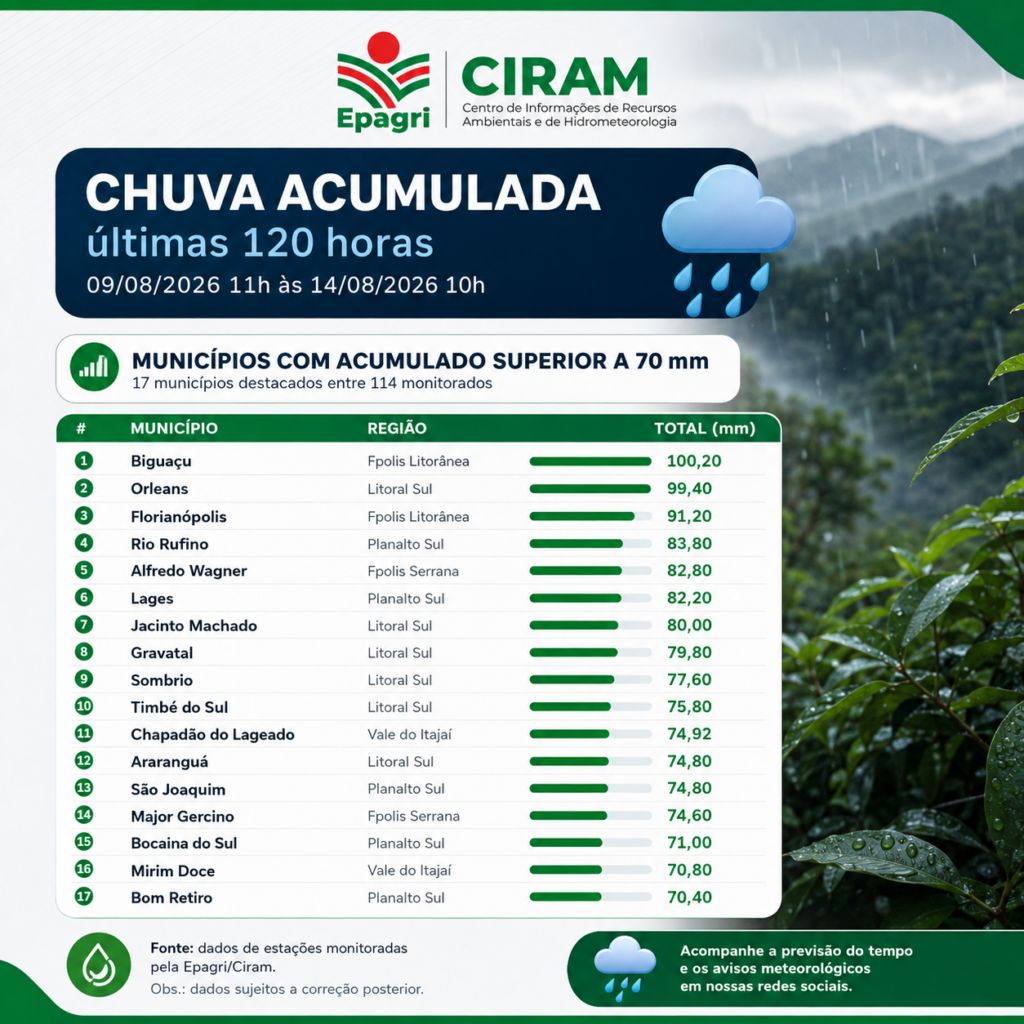 Epagri

CIRAM
Centro de Informações de Recursos Ambientais e de Hidrometeorologia

CHUVA ACUMULADA
últimas 120 horas
09/08/2026 11h às 14/08/2026 10h

MUNICÍPIOS COM ACUMULADO SUPERIOR A 70 mm
17 municípios destacados entre 114 monitorados

| # | MUNICÍPIO | REGIÃO | TOTAL (mm) |
|---|---|---|---|
| 1 | Biguaçu | Fpolis Litorânea | 100,20 |
| 2 | Orleans | Litoral Sul | 99,40 |
| 3 | Florianópolis | Fpolis Litorânea | 91,20 |
| 4 | Rio Rufino | Planalto Sul | 83,80 |
| 5 | Alfredo Wagner | Fpolis Serrana | 82,80 |
| 6 | Lages | Planalto Sul | 82,20 |
| 7 | Jacinto Machado | Litoral Sul | 80,00 |
| 8 | Gravatal | Litoral Sul | 79,80 |
| 9 | Sombrio | Litoral Sul | 77,60 |
| 10 | Timbé do Sul | Litoral Sul | 75,80 |
| 11 | Chapadão do Lageado | Vale do Itajaí | 74,92 |
| 12 | Araranguá | Litoral Sul | 74,80 |
| 13 | São Joaquim | Planalto Sul | 74,80 |
| 14 | Major Gercino | Fpolis Serrana | 74,60 |
| 15 | Bocaina do Sul | Planalto Sul | 71,00 |
| 16 | Mirim Doce | Vale do Itajaí | 70,80 |
| 17 | Bom Retiro | Planalto Sul | 70,40 |

Fonte: dados de estações monitoradas pela Epagri/Ciram.
Obs.: dados sujeitos a correção posterior.

Acompanhe a previsão do tempo e os avisos meteorológicos em nossas redes sociais.